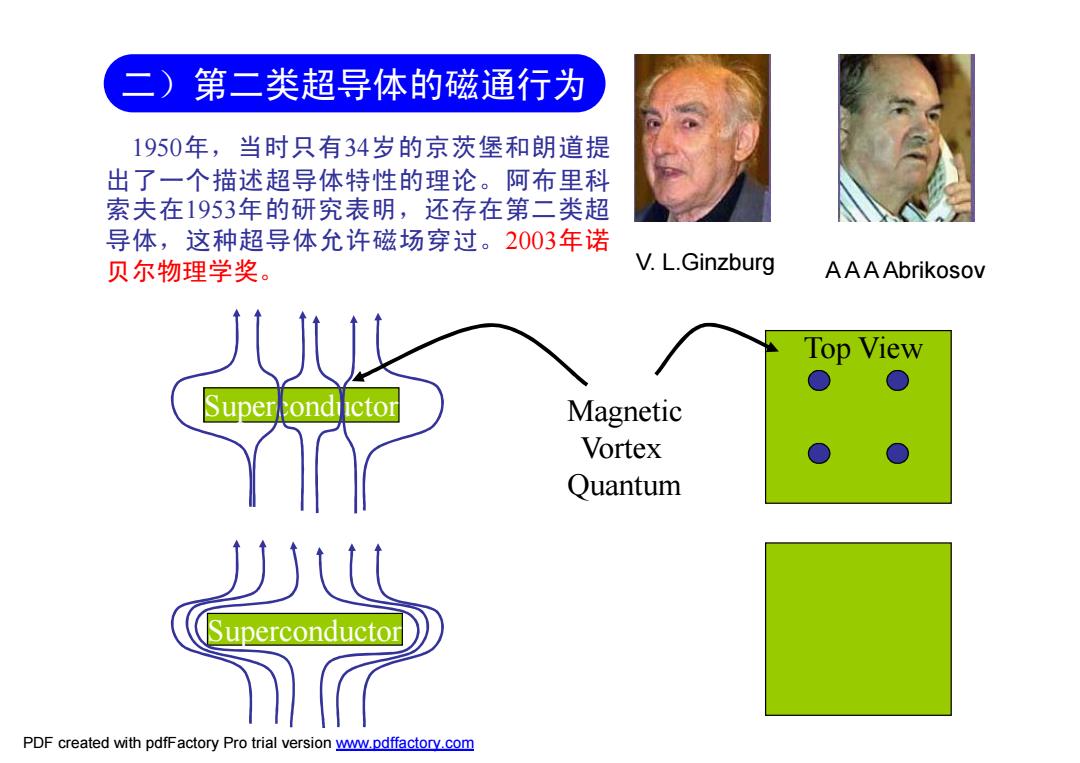 二）第二类超导体的磁通行为

1950年，当时只有34岁的京茨堡和朗道提出了一个描述超导体特性的理论。阿布里科索夫在1953年的研究表明，还存在第二类超导体，这种超导体允许磁场穿过。2003年诺贝尔物理学奖。

V. L.Ginzburg

A A A Abrikosov

Superconductor

Magnetic Vortex Quantum

Top View

Superconductor

PDF created with pdfFactory Pro trial version www.pdffactory.com